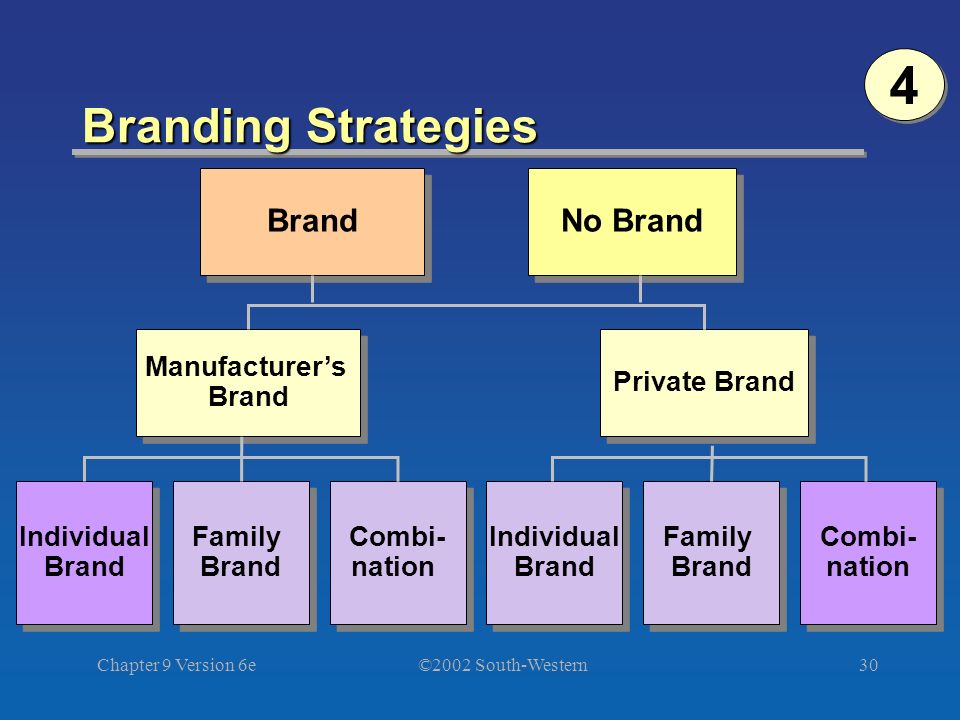 4

Branding Strategies

Brand

No Brand

Manufacturer's Brand

Private Brand

Individual Brand

Family Brand

Combination

Individual Brand

Family Brand

Combination

Chapter 9 Version 6e

©2002 South-Western

30